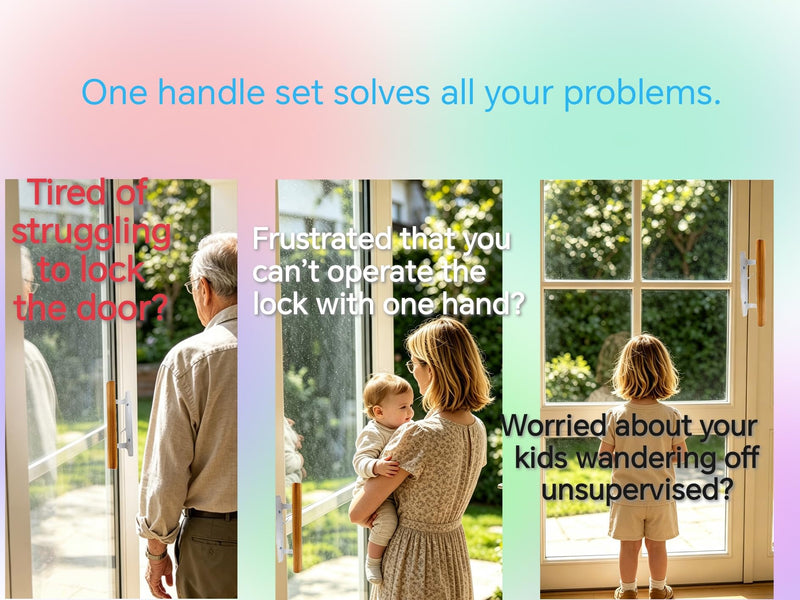 One handle set solves all your problems.

Tired of struggling to lock the door?

Frustrated that you can't operate the lock with one hand?

Worried about your kids wandering off unsupervised?